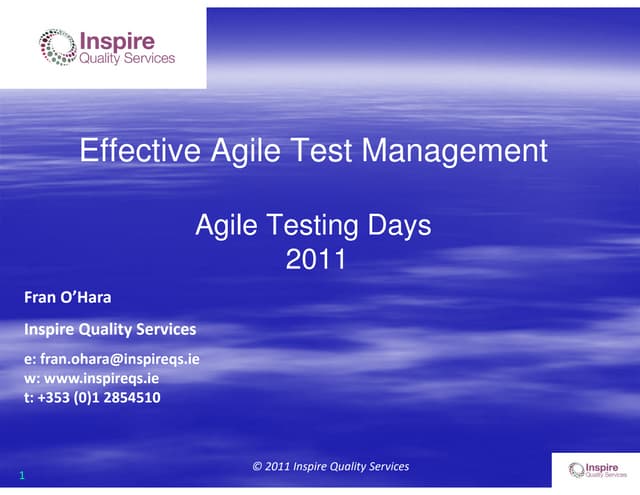 Inspire
Quality Services

Effective Agile Test Management

Agile Testing Days
2011

Fran O'Hara

Inspire Quality Services

e: fran.ohara@inspireqs.ie
w: www.inspireqs.ie
t: +353 (0)1 2854510

1

© 2011 Inspire Quality Services

Inspire
Quality Services